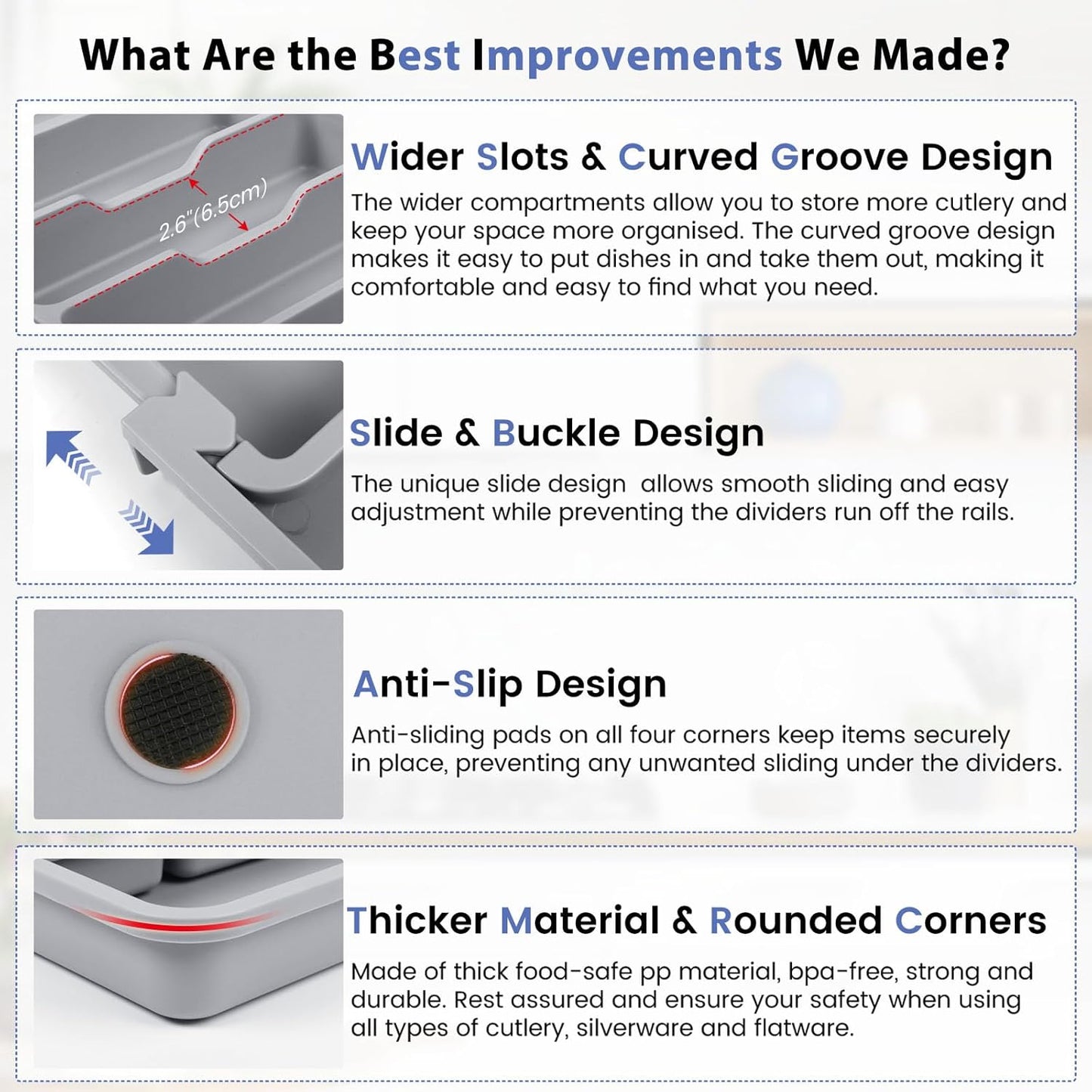 What Are the Best Improvements We Made?

2.6"(6.5cm)

Wider Slots & Curved Groove Design

The wider compartments allow you to store more cutlery and keep your space more organised. The curved groove design makes it easy to put dishes in and take them out, making it comfortable and easy to find what you need.

Slide & Buckle Design

The unique slide design allows smooth sliding and easy adjustment while preventing the dividers run off the rails.

Anti-Slip Design

Anti-sliding pads on all four corners keep items securely in place, preventing any unwanted sliding under the dividers.

Thicker Material & Rounded Corners

Made of thick food-safe pp material, bpa-free, strong and durable. Rest assured and ensure your safety when using all types of cutlery, silverware and flatware.